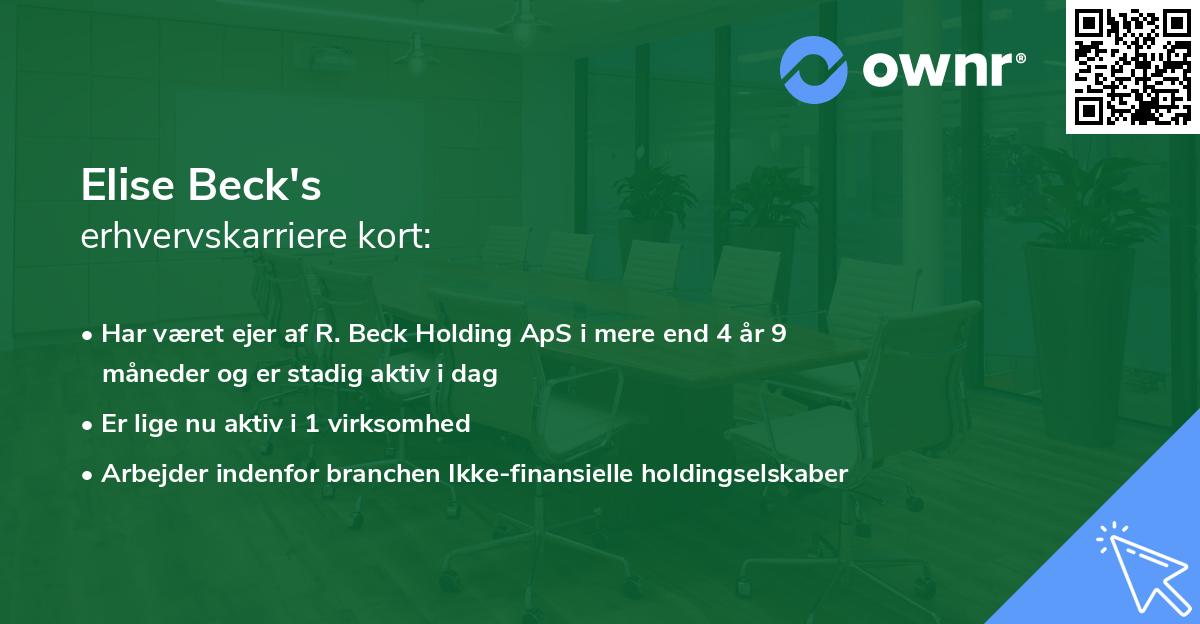 ownr®

Elise Beck's
erhvervskarriere kort:

• Har været ejer af R. Beck Holding ApS i mere end 4 år 9 måneder og er stadig aktiv i dag

• Er lige nu aktiv i 1 virksomhed

• Arbejder indenfor branchen Ikke-finansielle holdingselskaber